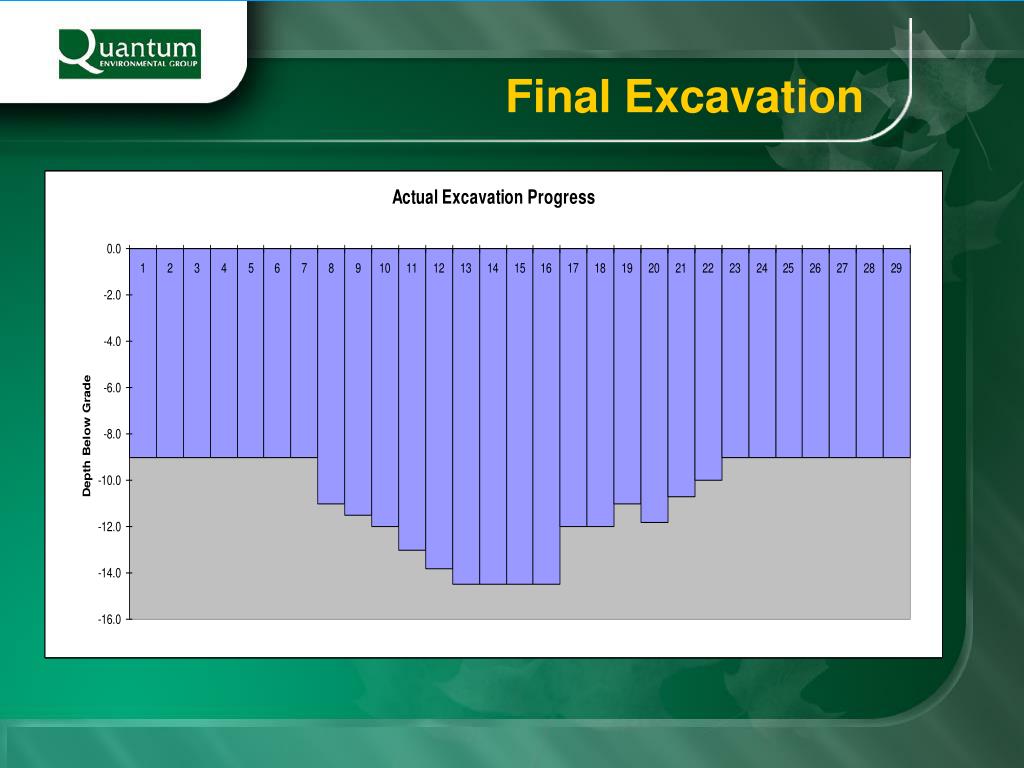 Quantum
ENVIRONMENTAL GROUP

Final Excavation

Actual Excavation Progress

Depth Below Grade

0.0
-2.0
-4.0
-6.0
-8.0
-10.0
-12.0
-14.0
-16.0

1 2 3 4 5 6 7 8 9 10 11 12 13 14 15 16 17 18 19 20 21 22 23 24 25 26 27 28 29